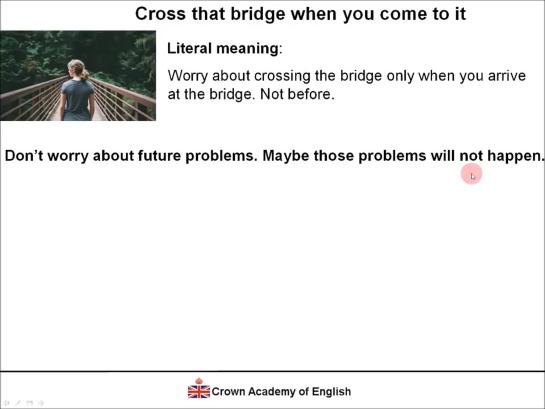 Cross that bridge when you come to it

Literal meaning:

Worry about crossing the bridge only when you arrive at the bridge. Not before.

Don't worry about future problems. Maybe those problems will not happen.

Crown Academy of English